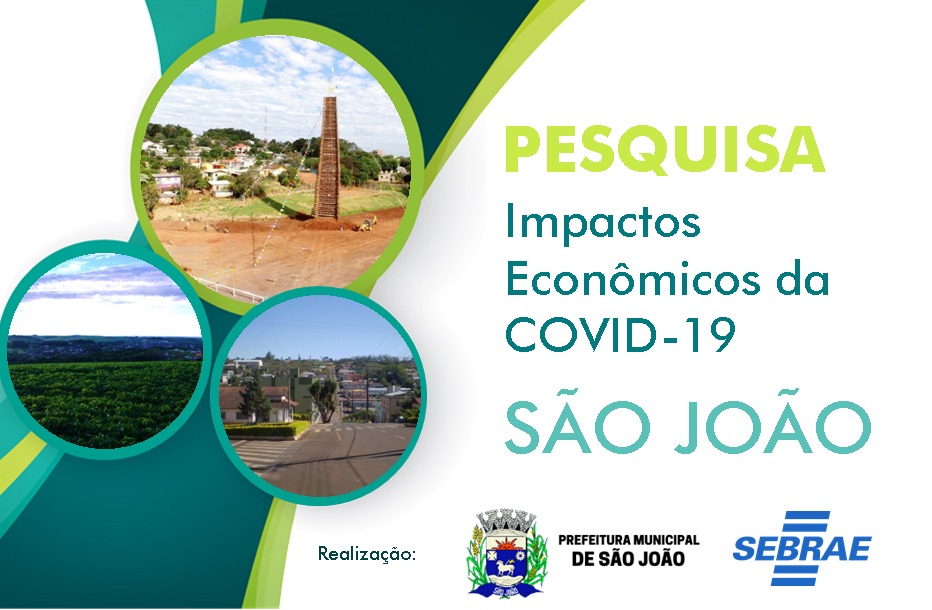 PESQUISA
Impactos Econômicos da COVID-19
SÃO JOÃO

Realização:
SÃO JOÃO
PREFEITURA MUNICIPAL DE SÃO JOÃO
SEBRAE